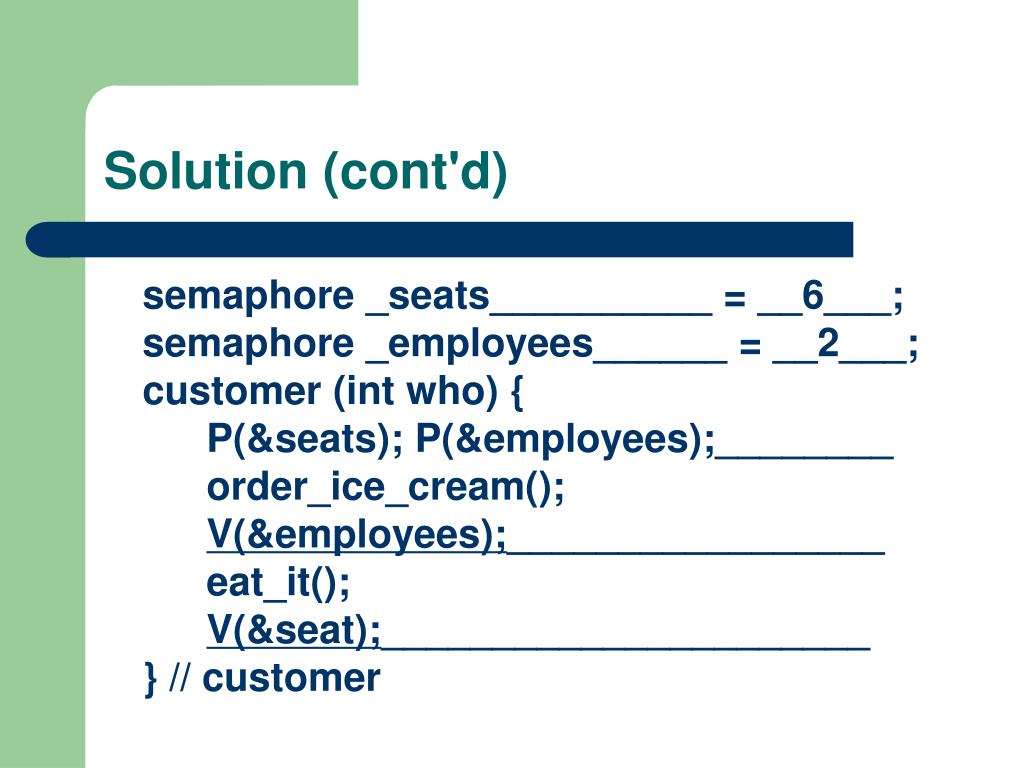 Solution (cont'd)

semaphore _seats__________ = __6___;
semaphore _employees______ = __2___;
customer (int who) {
P(&seats); P(&employees);________
order_ice_cream();
V(&employees);_________________
eat_it();
V(&seat);______________________
} // customer